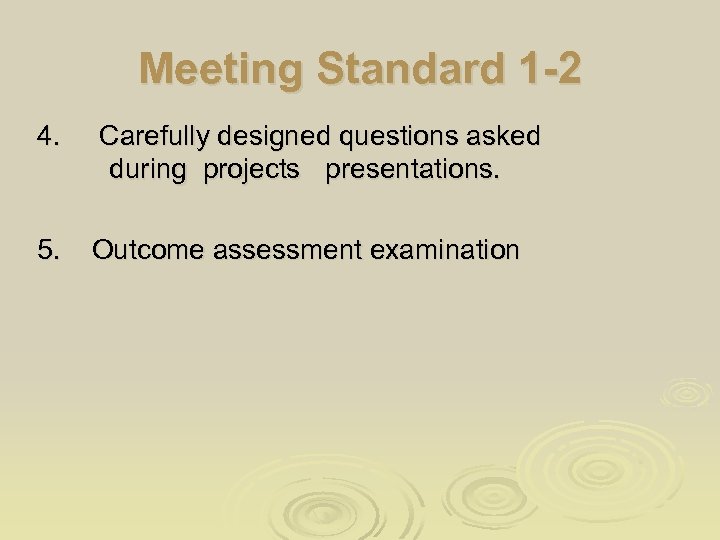 Meeting Standard 1-2

4. Carefully designed questions asked during projects presentations.

5. Outcome assessment examination